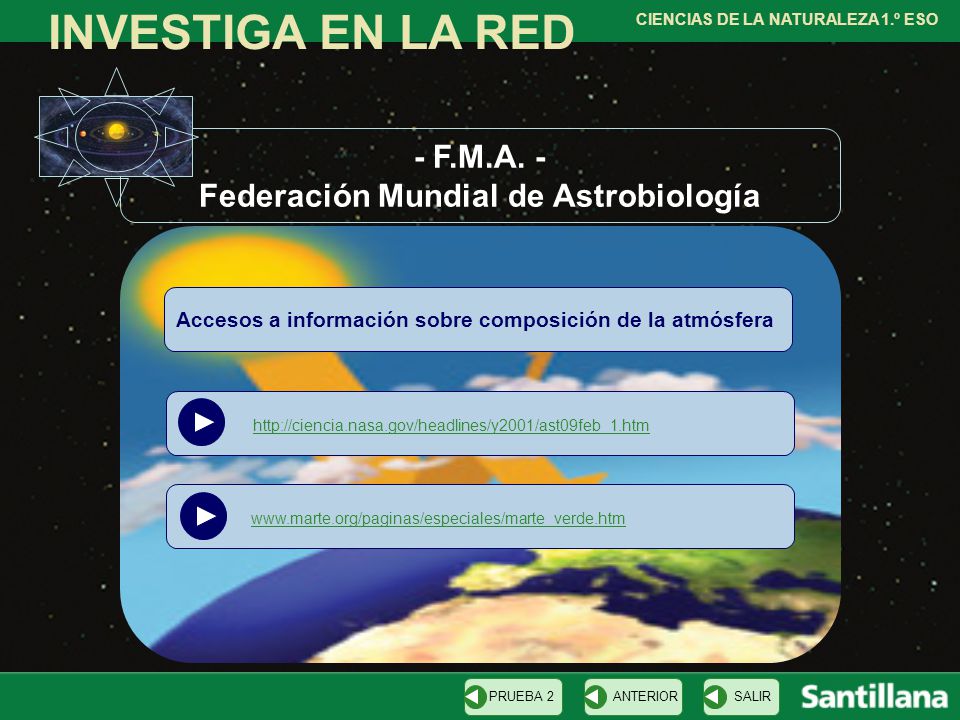 INVESTIGA EN LA RED

CIENCIAS DE LA NATURALEZA 1.º ESO

- F.M.A. -
Federación Mundial de Astrobiología

Accesos a información sobre composición de la atmósfera

http://ciencia.nasa.gov/headlines/y2001/ast09feb_1.htm

www.marte.org/paginas/especiales/marte_verde.htm

PRUEBA 2

ANTERIOR

SALIR

Santillana